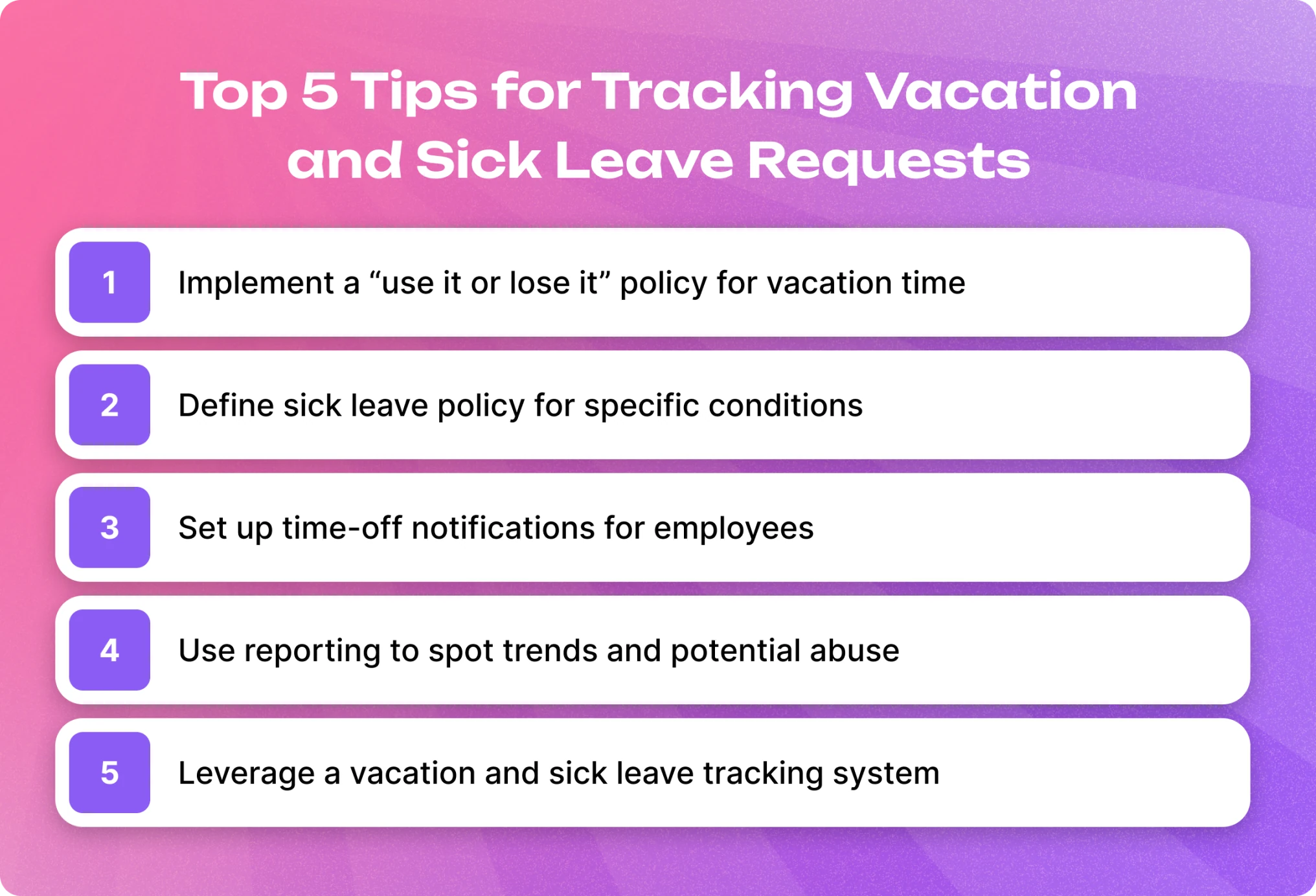 Top 5 Tips for Tracking Vacation and Sick Leave Requests

1 Implement a “use it or lose it” policy for vacation time

2 Define sick leave policy for specific conditions

3 Set up time-off notifications for employees

4 Use reporting to spot trends and potential abuse

5 Leverage a vacation and sick leave tracking system